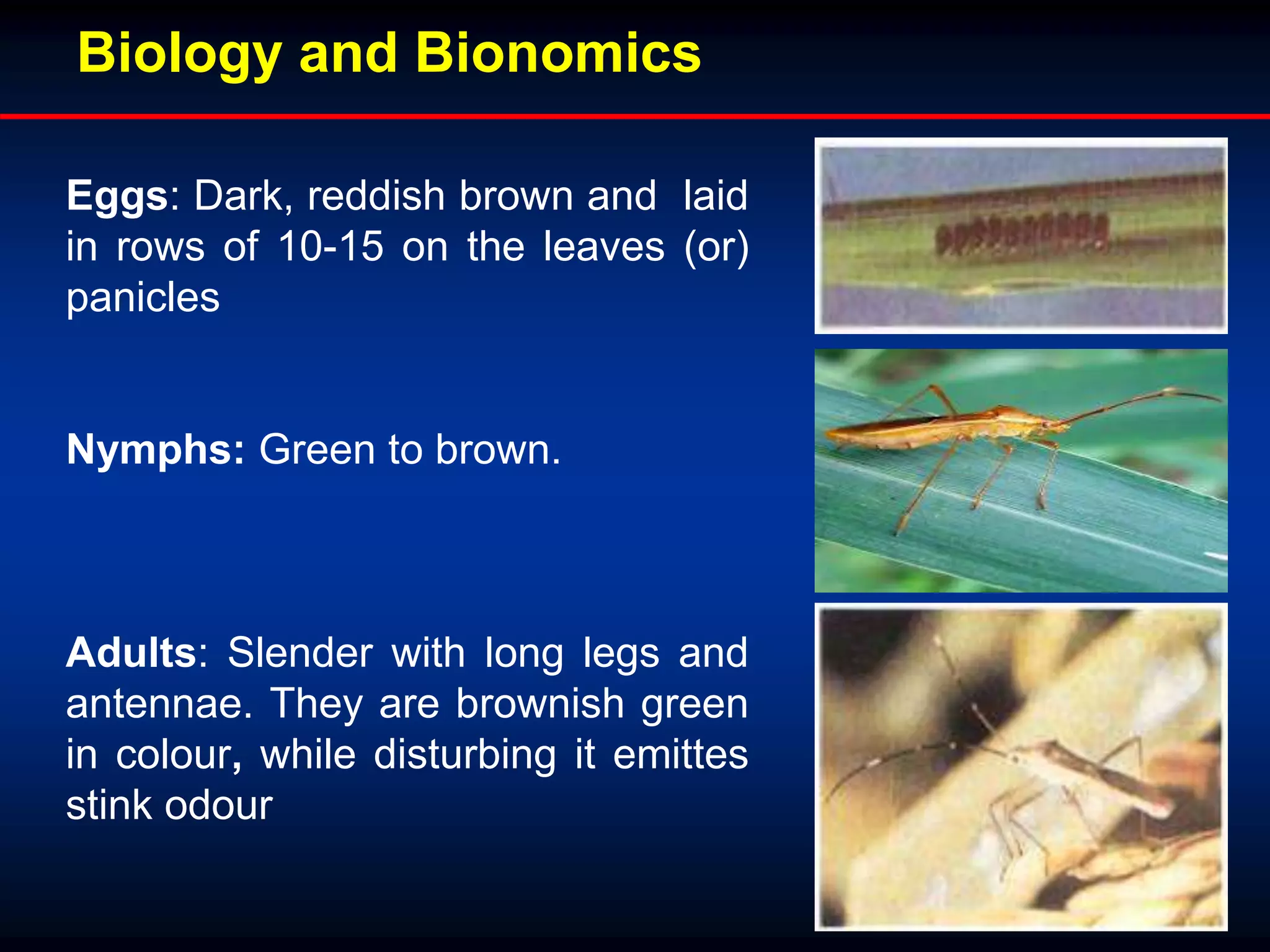 Biology and Bionomics

Eggs: Dark, reddish brown and laid in rows of 10-15 on the leaves (or) panicles

Nymphs: Green to brown.

Adults: Slender with long legs and antennae. They are brownish green in colour, while disturbing it emittes stink odour